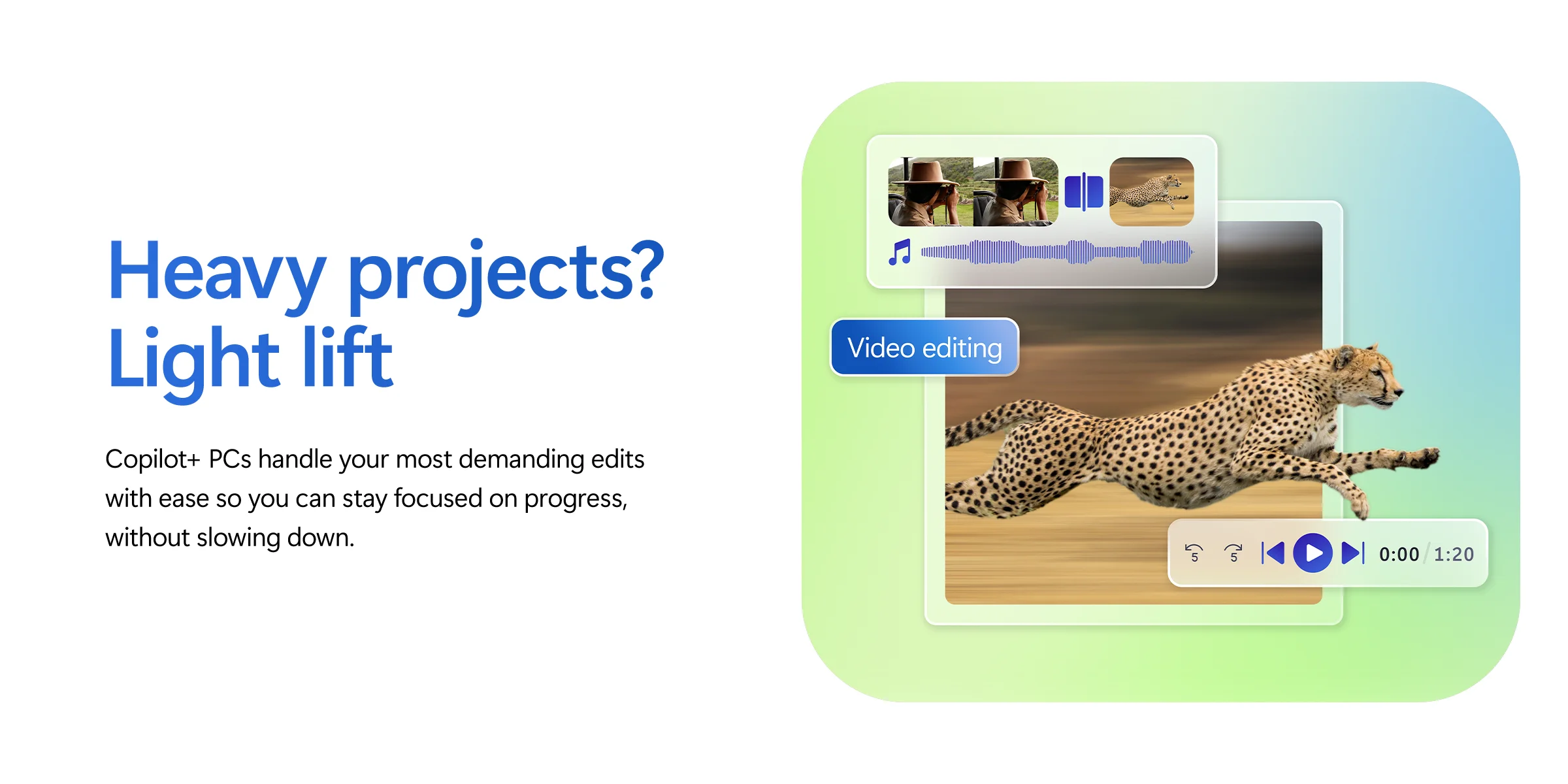 Heavy projects?
Light lift

Copilot+ PCs handle your most demanding edits with ease so you can stay focused on progress, without slowing down.

Video editing

5 5 0:00 / 1:20